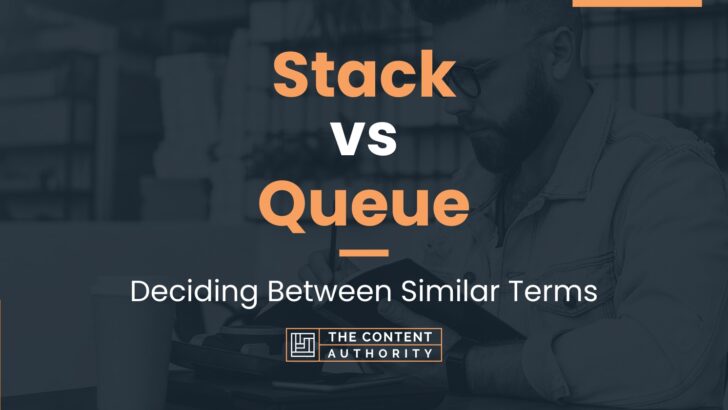 Stack
vs
Queue

Deciding Between Similar Terms

THE CONTENT
AUTHORITY